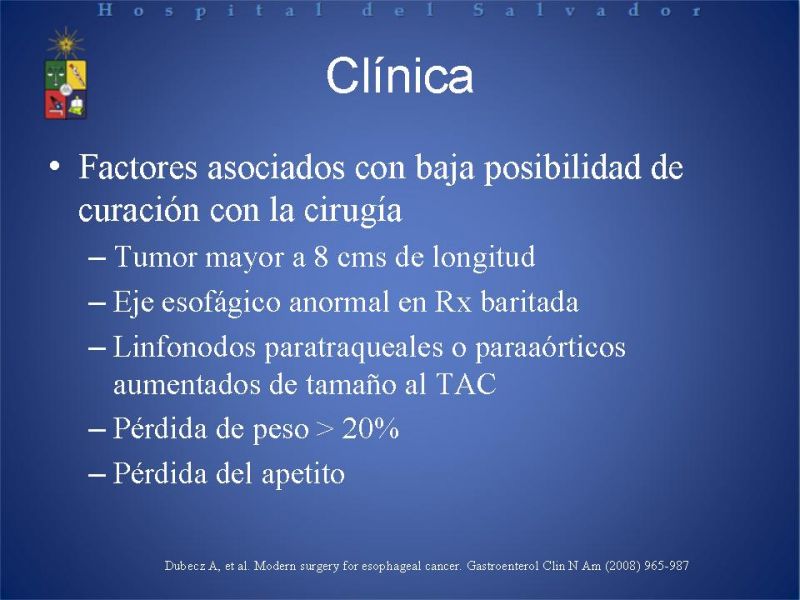 Hospital del Salvador

Clínica

• Factores asociados con baja posibilidad de curación con la cirugía
– Tumor mayor a 8 cms de longitud
– Eje esofágico anormal en Rx baritada
– Linfonodos paratraqueales o paraaórticos aumentados de tamaño al TAC
– Pérdida de peso > 20%
– Pérdida del apetito

Dubecz A, et al. Modern surgery for esophageal cancer. Gastroenterol Clin N Am (2008) 965-987